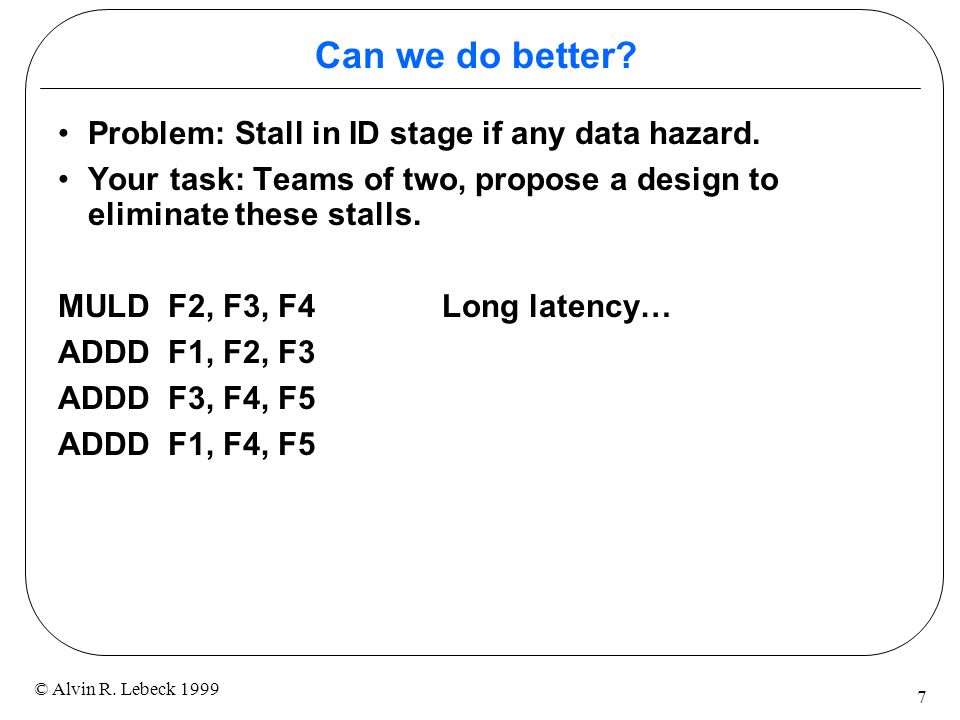 Can we do better?

• Problem: Stall in ID stage if any data hazard.

• Your task: Teams of two, propose a design to eliminate these stalls.

MULD F2, F3, F4 Long latency…

ADDD F1, F2, F3

ADDD F3, F4, F5

ADDD F1, F4, F5

© Alvin R. Lebeck 1999

7